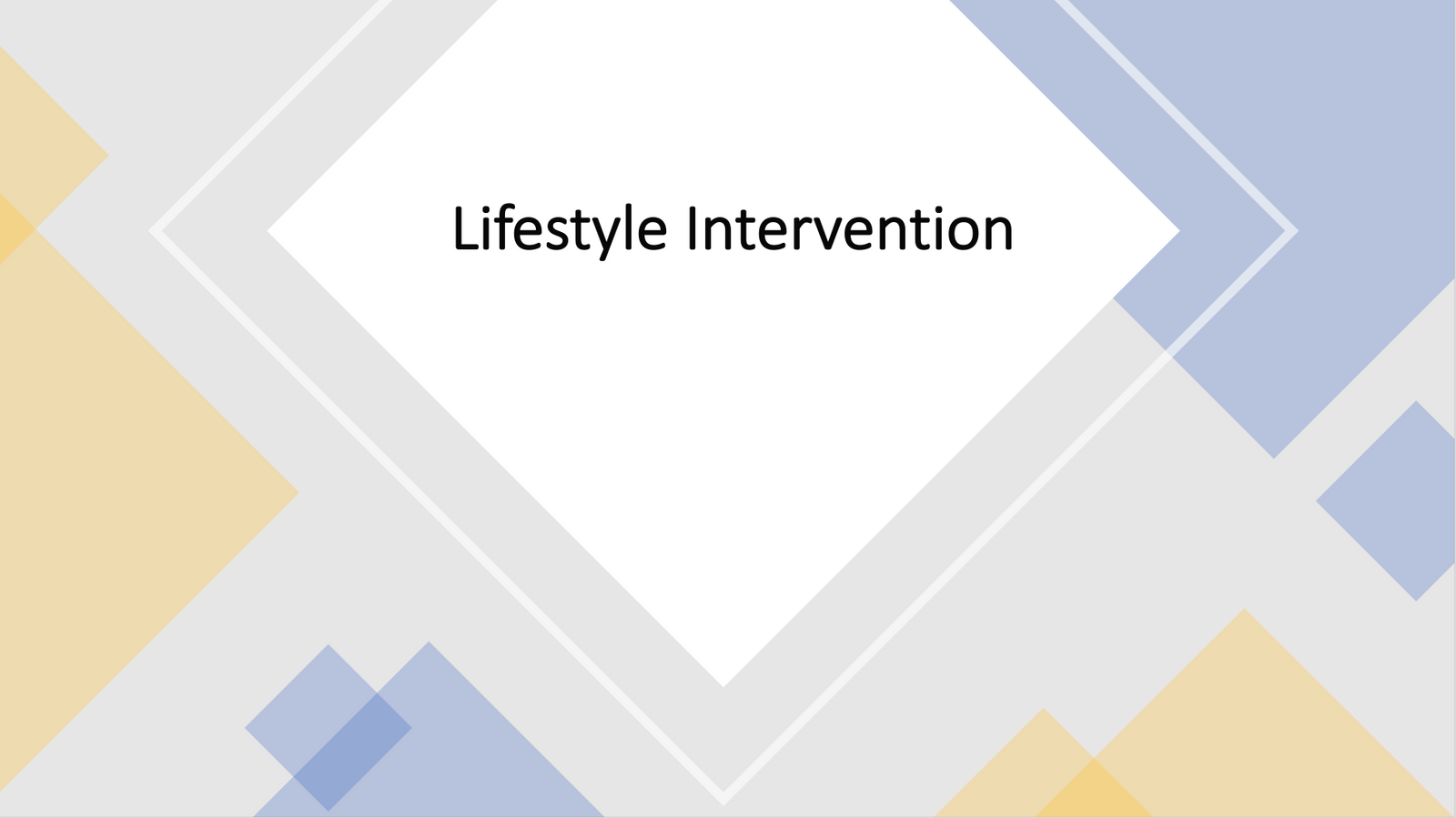 Lifestyle Intervention